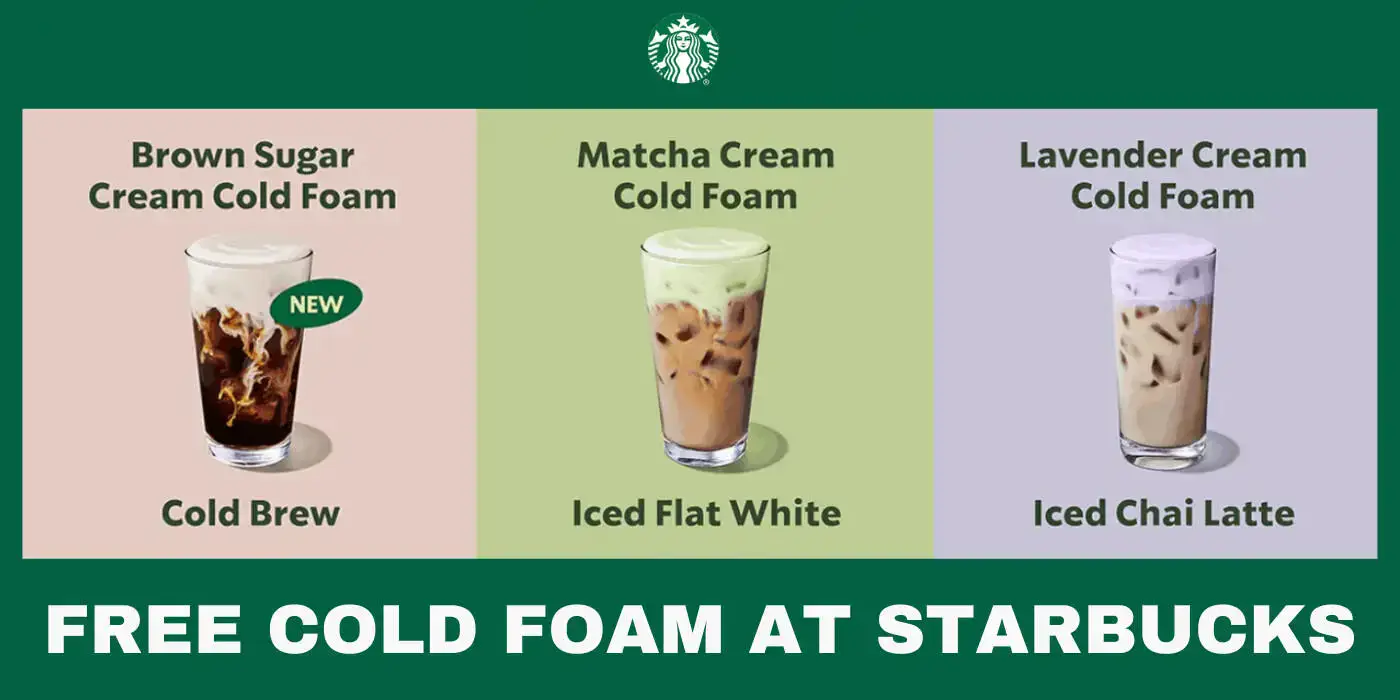 Brown Sugar Cream Cold Foam

NEW

Cold Brew

Matcha Cream Cold Foam

Iced Flat White

Lavender Cream Cold Foam

Iced Chai Latte

FREE COLD FOAM AT STARBUCKS